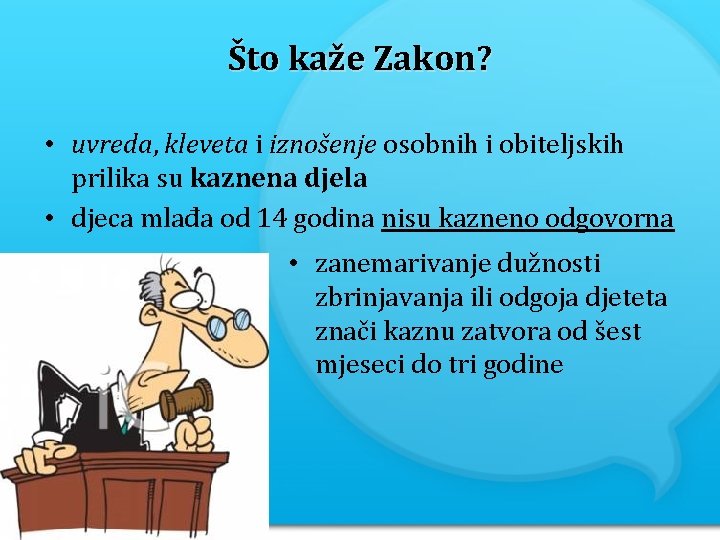 Što kaže Zakon?

• uvreda, kleveta i iznošenje osobnih i obiteljskih prilika su kaznena djela

• djeca mlađa od 14 godina nisu kazneno odgovorna

• zanemarivanje dužnosti zbrinjavanja ili odgoja djeteta znači kaznu zatvora od šest mjeseci do tri godine